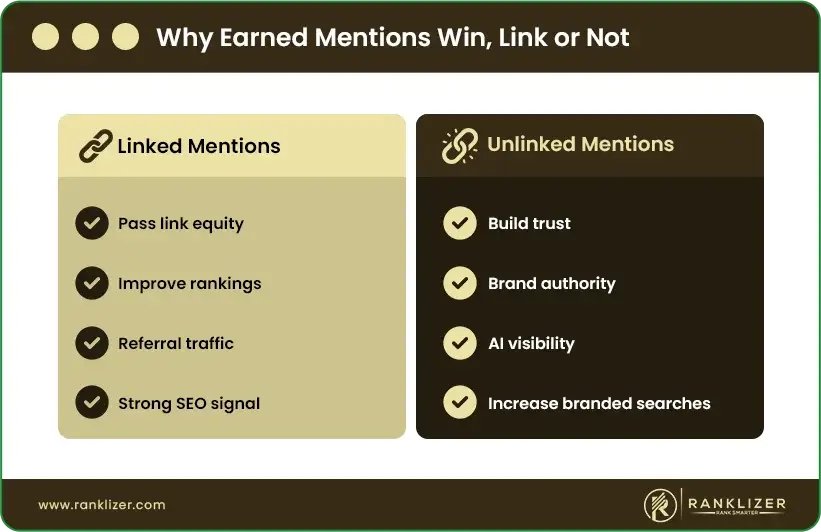 Why Earned Mentions Win, Link or Not

Linked Mentions

Pass link equity

Improve rankings

Referral traffic

Strong SEO signal

Unlinked Mentions

Build trust

Brand authority

AI visibility

Increase branded searches

www.ranklizer.com

RANKLIZER
RANK SMARTER